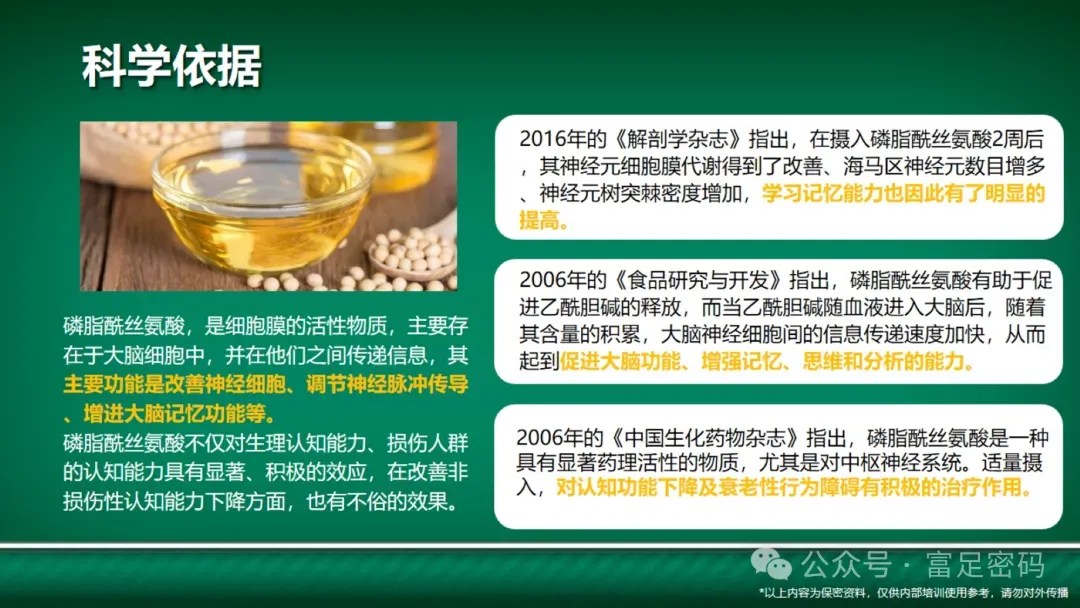 科学依据

磷脂酰丝氨酸，是细胞膜的活性物质，主要存在于大脑细胞中，并在他们之间传递信息，其主要功能是改善神经细胞、调节神经脉冲传导、增进大脑记忆功能等。
磷脂酰丝氨酸不仅对生理认知能力、损伤人群的认知能力具有显著、积极的效应，在改善非损伤性认知能力下降方面，也有不俗的效果。

2016年的《解剖学杂志》指出，在摄入磷脂酰丝氨酸2周后，其神经元细胞膜代谢得到了改善、海马区神经元数目增多、神经元树突棘密度增加，学习记忆能力也因此有了明显的提高。

2006年的《食品研究与开发》指出，磷脂酰丝氨酸有助于促进乙酰胆碱的释放，而当乙酰胆碱随血液进入大脑后，随着其含量的积累，大脑神经细胞间的信息传递速度加快，从而起到促进大脑功能、增强记忆、思维和分析的能力。

2006年的《中国生化药物杂志》指出，磷脂酰丝氨酸是一种具有显著药理活性的物质，尤其是对中枢神经系统。适量摄入，对认知功能下降及衰老性行为障碍有积极的治疗作用。

公众号 · 富足密码

*以上内容为保密资料，仅供内部培训使用参考，请勿对外传播